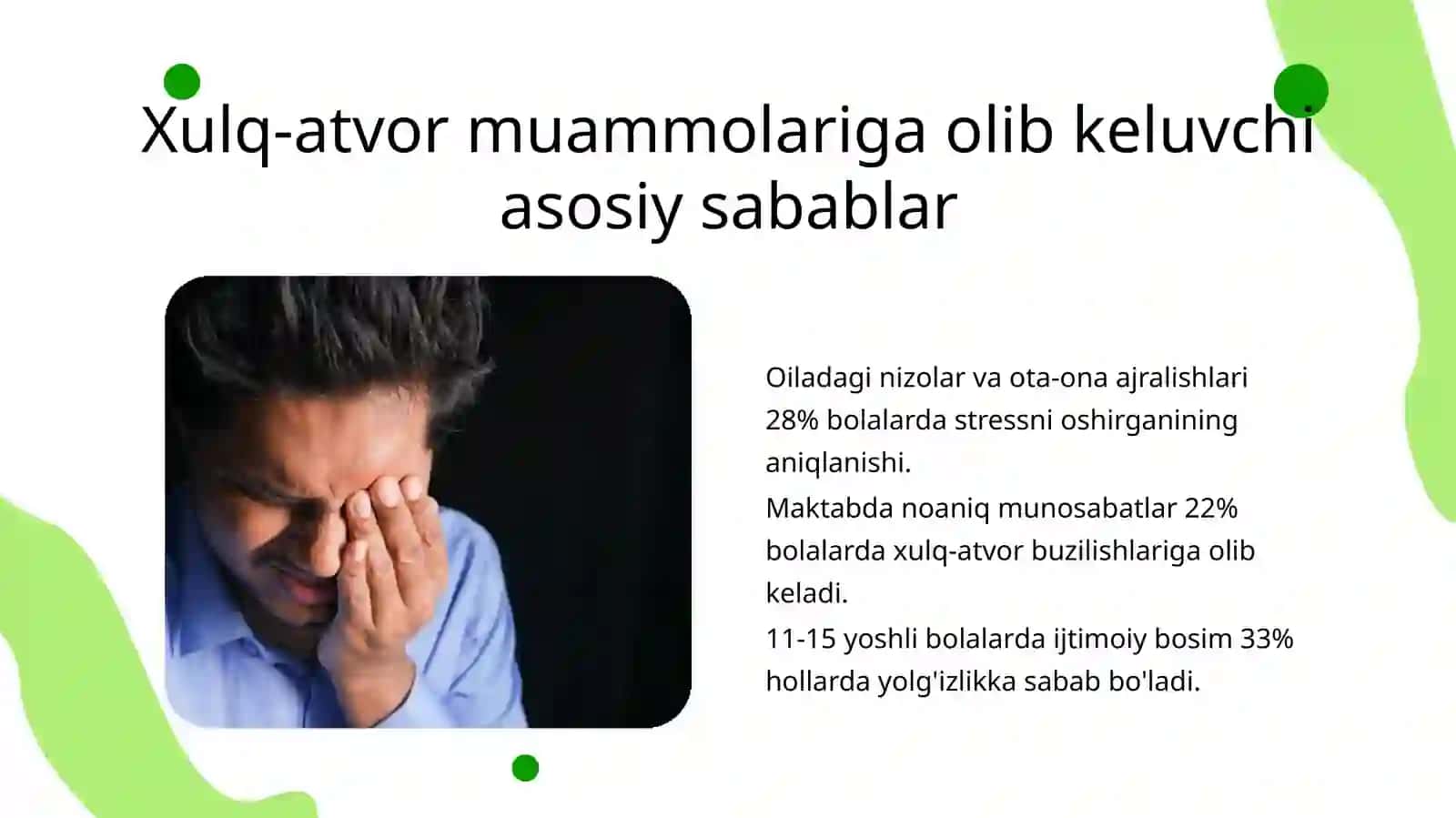 Xulq-atvor muammolariga olib keluvchi asosiy sabablar

Oiladagi nizolar va ota-ona ajralishlari 28% bolalarda stressni oshirganining aniqlanishi.

Maktabda noaniq munosabatlar 22% bolalarda xulq-atvor buzilishlariga olib keladi.

11-15 yoshli bolalarda ijtimoiy bosim 33% hollarda yolg'izlikka sabab bo'ladi.